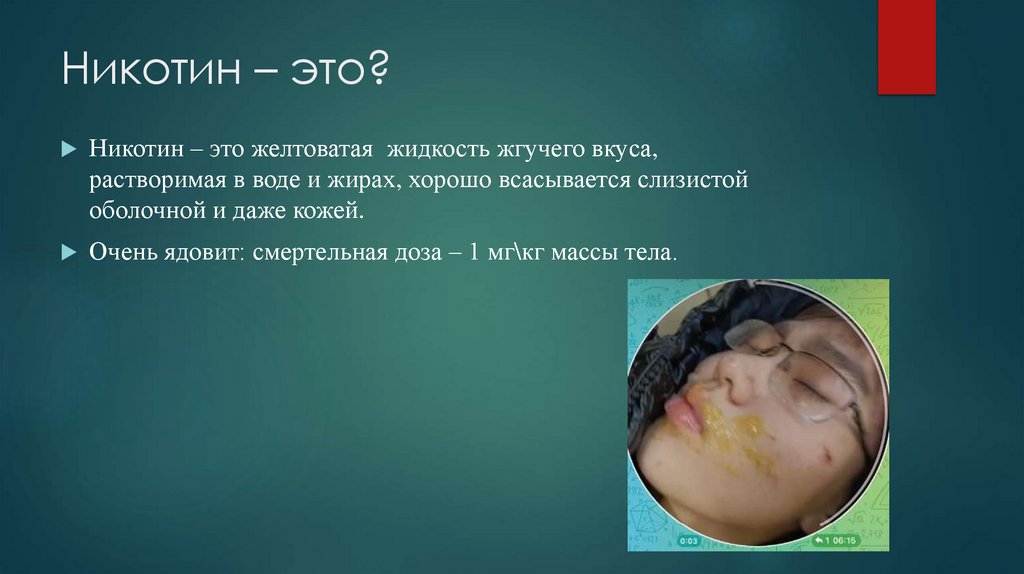 Никотин – это?

Никотин – это желтоватая жидкость жгучего вкуса, растворимая в воде и жирах, хорошо всасывается слизистой оболочной и даже кожей.

Очень ядовит: смертельная доза – 1 мг\кг массы тела.

0:03

1 06:15